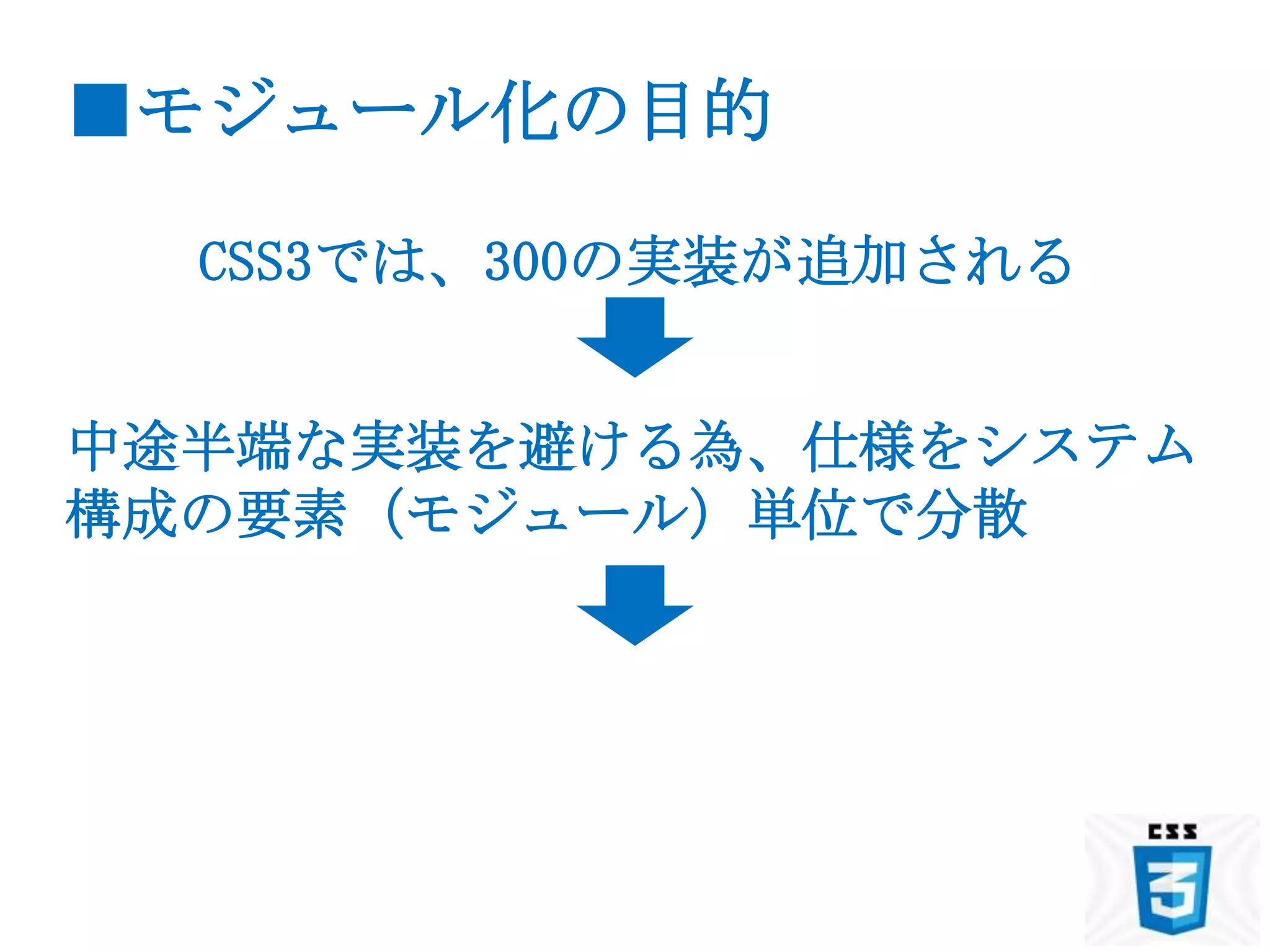 ■モジュール化の目的

CSS3では、300の実装が追加される

中途半端な実装を避ける為、仕様をシステム構成の要素（モジュール）単位で分散

CSS

3